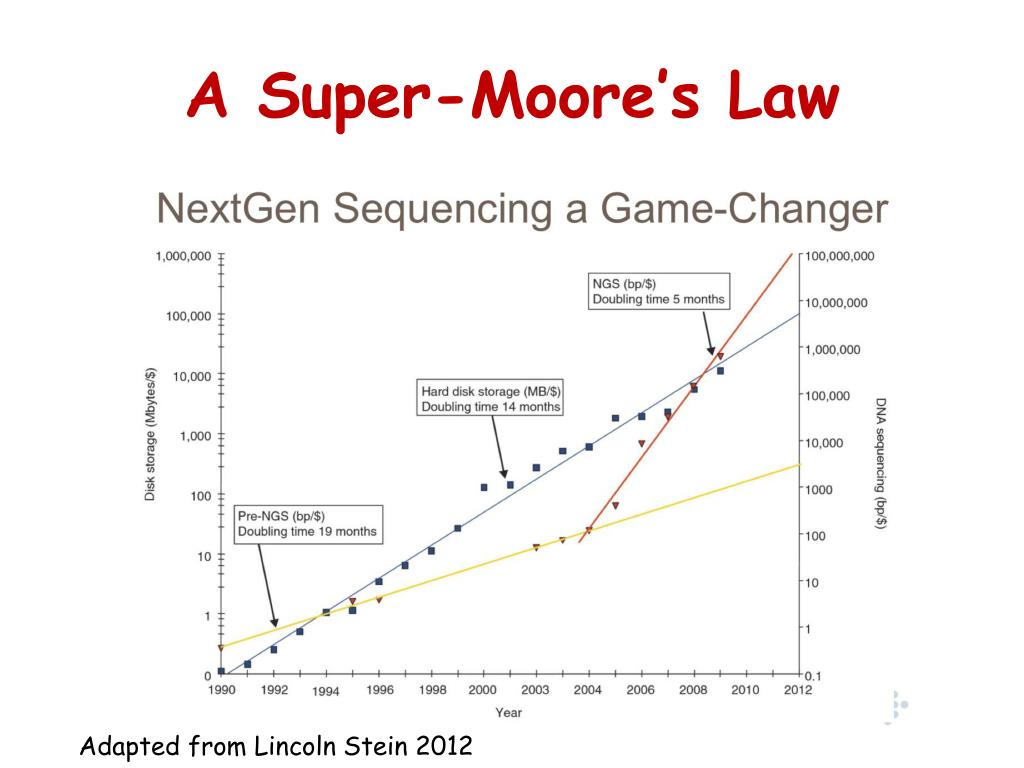 A Super-Moore's Law

NextGen Sequencing a Game-Changer

1,000,000
100,000
10,000
1,000
100
10
1
0

Disk storage (Mbytes/$)

100,000,000
10,000,000
1,000,000
100,000
10,000
1000
100
10
1
0.1

DNA sequencing (bp/$)

NGS (bp/$)
Doubling time 5 months

Hard disk storage (MB/$)
Doubling time 14 months

Pre-NGS (bp/$)
Doubling time 19 months

1990 1992 1994 1996 1998 2000 2003 2004 2006 2008 2010 2012

Year

Adapted from Lincoln Stein 2012